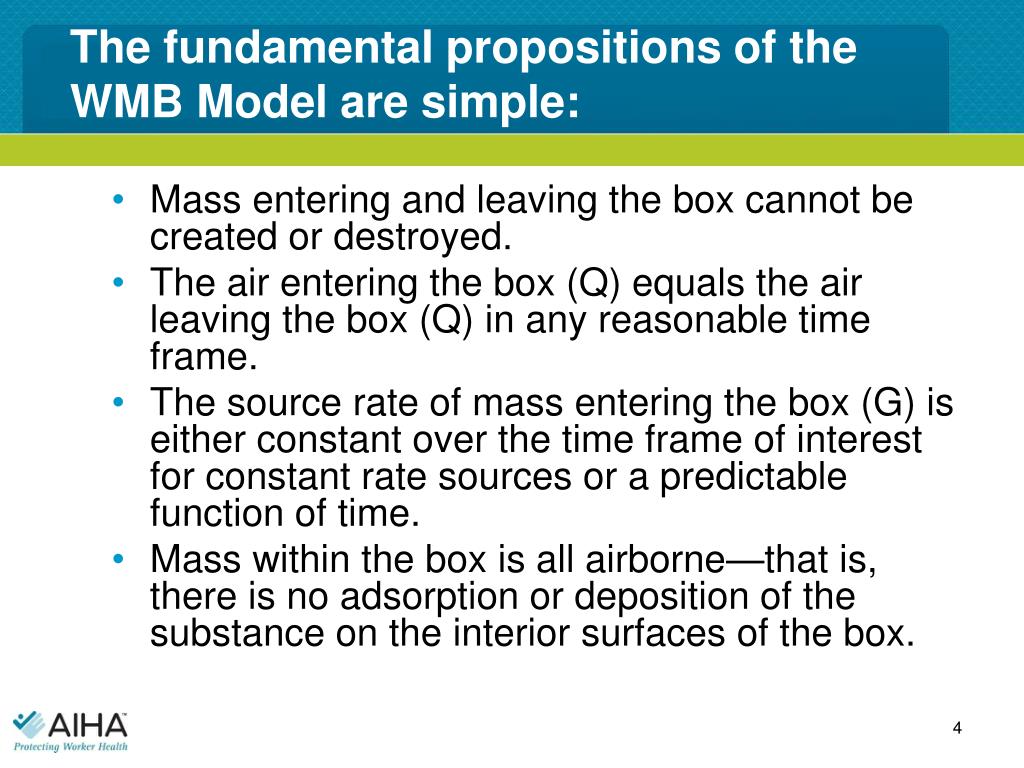 The fundamental propositions of the WMB Model are simple:

• Mass entering and leaving the box cannot be created or destroyed.
• The air entering the box (Q) equals the air leaving the box (Q) in any reasonable time frame.
• The source rate of mass entering the box (G) is either constant over the time frame of interest for constant rate sources or a predictable function of time.
• Mass within the box is all airborne—that is, there is no adsorption or deposition of the substance on the interior surfaces of the box.

AIHA
Protecting Worker Health

4